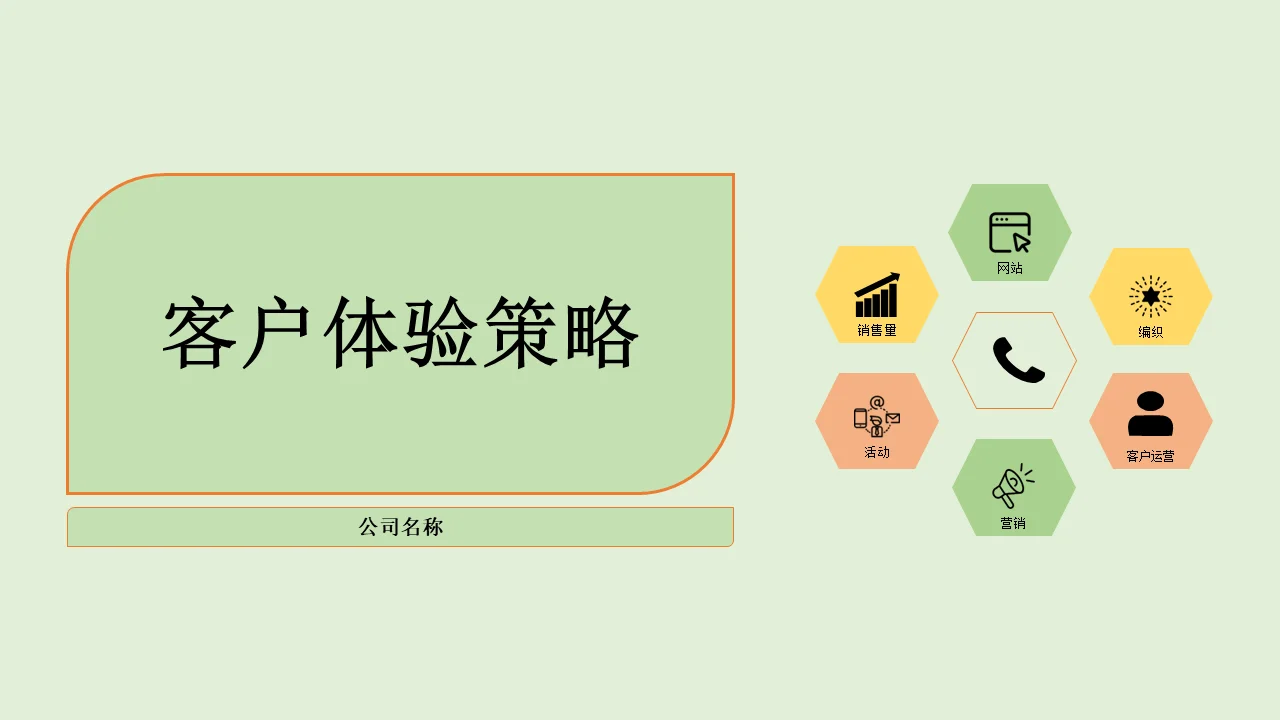 客户体验策略

公司名称

网站

销售量

编织

活动

客户运营

营销